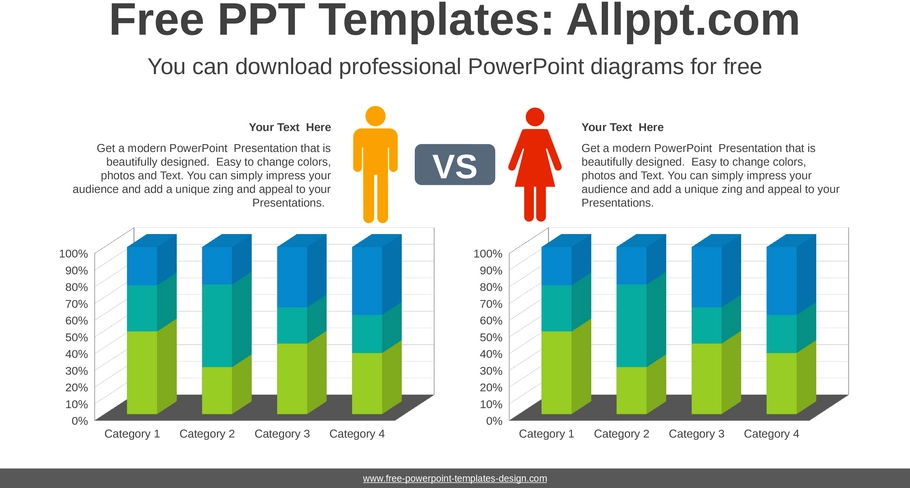 Free PPT Templates: Allppt.com

You can download professional PowerPoint diagrams for free

Your Text Here

Get a modern PowerPoint Presentation that is beautifully designed. Easy to change colors, photos and Text. You can simply impress your audience and add a unique zing and appeal to your Presentations.

VS

Your Text Here

Get a modern PowerPoint Presentation that is beautifully designed. Easy to change colors, photos and Text. You can simply impress your audience and add a unique zing and appeal to your Presentations.

100%
90%
80%
70%
60%
50%
40%
30%
20%
10%
0%

Category 1 Category 2 Category 3 Category 4

100%
90%
80%
70%
60%
50%
40%
30%
20%
10%
0%

Category 1 Category 2 Category 3 Category 4

www.free-powerpoint-templates-design.com